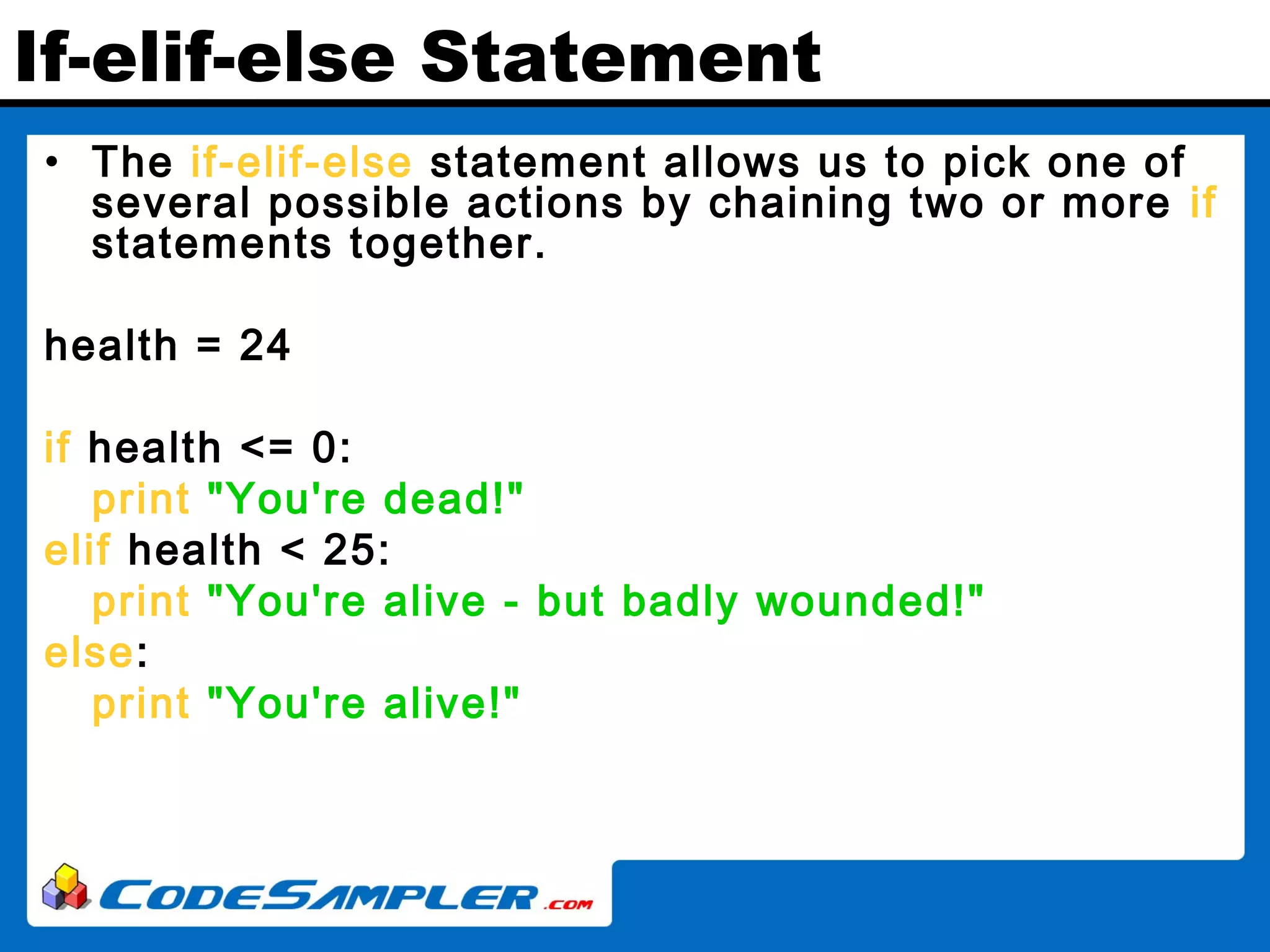 If-elif-else Statement

• The if-elif-else statement allows us to pick one of several possible actions by chaining two or more if statements together.

health = 24

if health <= 0:
   print "You're dead!"
elif health < 25:
   print "You're alive - but badly wounded!"
else:
   print "You're alive!"

CODESAMPLER.com